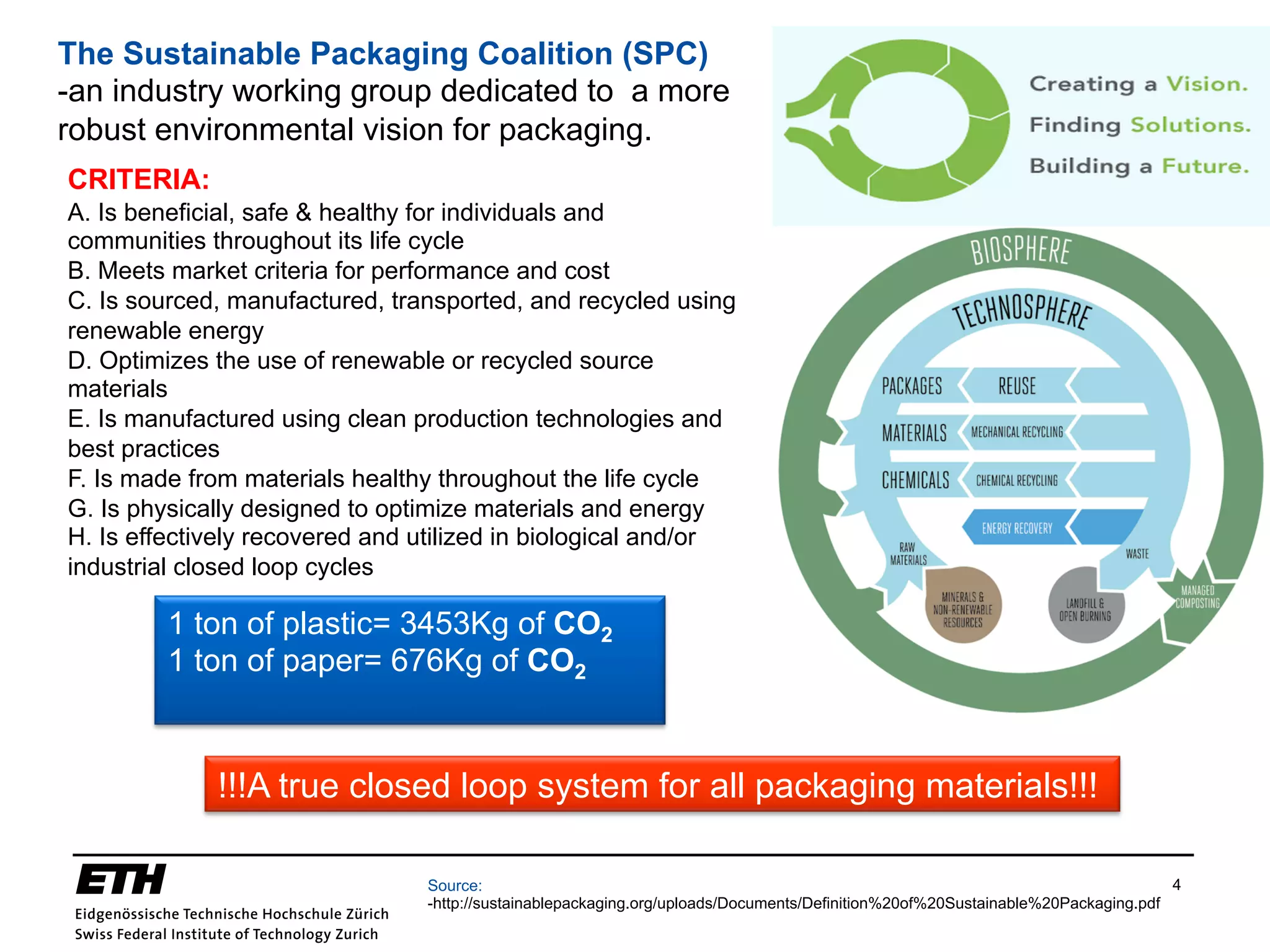 The Sustainable Packaging Coalition (SPC)
-an industry working group dedicated to a more robust environmental vision for packaging.

Creating a Vision.
Finding Solutions.
Building a Future.

CRITERIA:
A. Is beneficial, safe & healthy for individuals and communities throughout its life cycle
B. Meets market criteria for performance and cost
C. Is sourced, manufactured, transported, and recycled using renewable energy
D. Optimizes the use of renewable or recycled source materials
E. Is manufactured using clean production technologies and best practices
F. Is made from materials healthy throughout the life cycle
G. Is physically designed to optimize materials and energy
H. Is effectively recovered and utilized in biological and/or industrial closed loop cycles

BIOSPHERE
TECHNOSPHERE
PACKAGES
REUSE
MATERIALS
MECHANICAL RECYCLING
CHEMICALS
CHEMICAL RECYCLING
ENERGY RECOVERY
RAW MATERIALS
WASTE
MINERALS & NON-RENEWABLE RESOURCES
LANDFILL & OPEN BURNING
MANAGED COMPOSTING

1 ton of plastic= 3453Kg of $CO_2$
1 ton of paper= 676Kg of $CO_2$

!!!A true closed loop system for all packaging materials!!!

ETH
Eidgenössische Technische Hochschule Zürich
Swiss Federal Institute of Technology Zurich

Source:
-http://sustainablepackaging.org/uploads/Documents/Definition%20of%20Sustainable%20Packaging.pdf

4